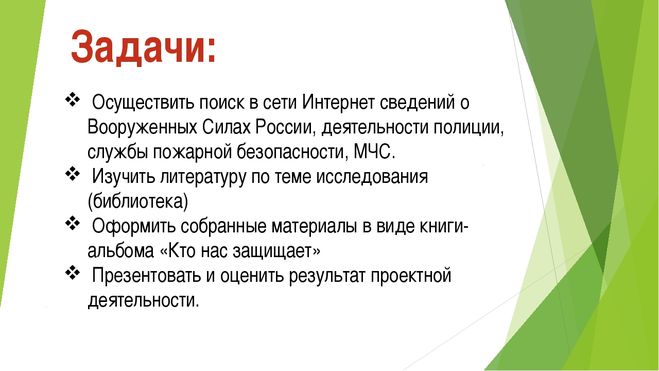 Задачи:

❖ Осуществить поиск в сети Интернет сведений о Вооруженных Силах России, деятельности полиции, службы пожарной безопасности, МЧС.
❖ Изучить литературу по теме исследования (библиотека)
❖ Оформить собранные материалы в виде книги-альбома «Кто нас защищает»
❖ Презентовать и оценить результат проектной деятельности.